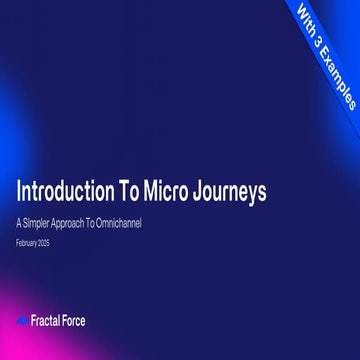 With 3 Examples

Introduction To Micro Journeys

A Simpler Approach To Omnichannel

February 2025

Fractal Force